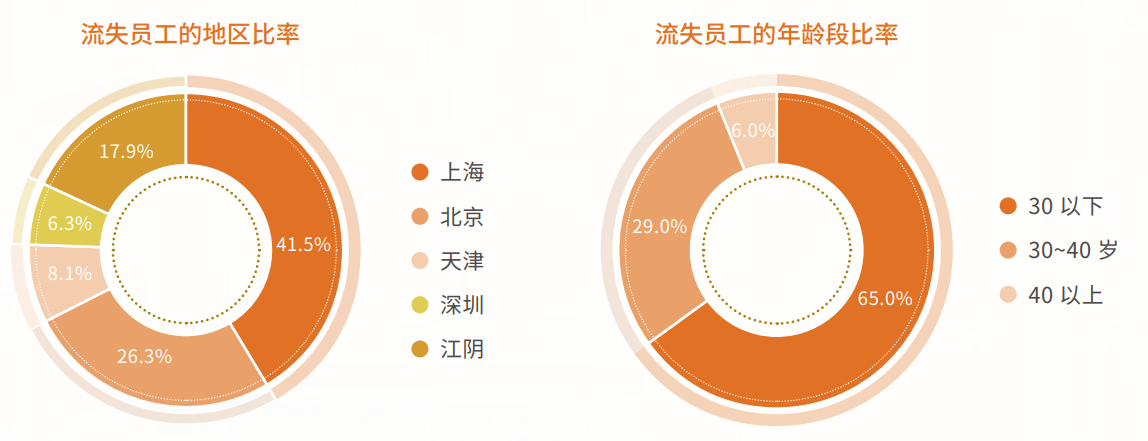 流失员工的地区比率

17.9%
6.3%
8.1%
26.3%
41.5%

上海
北京
天津
深圳
江阴

流失员工的年龄段比率

6.0%
29.0%
65.0%

30 以下
30~40 岁
40 以上